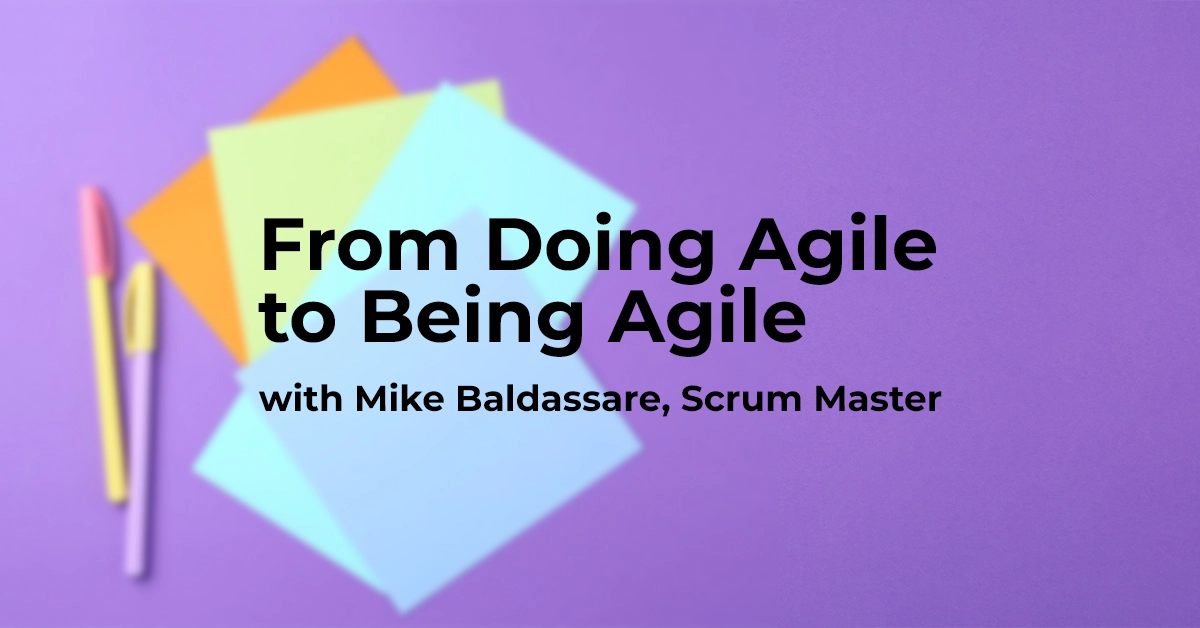 From Doing Agile to Being Agile

with Mike Baldassare, Scrum Master